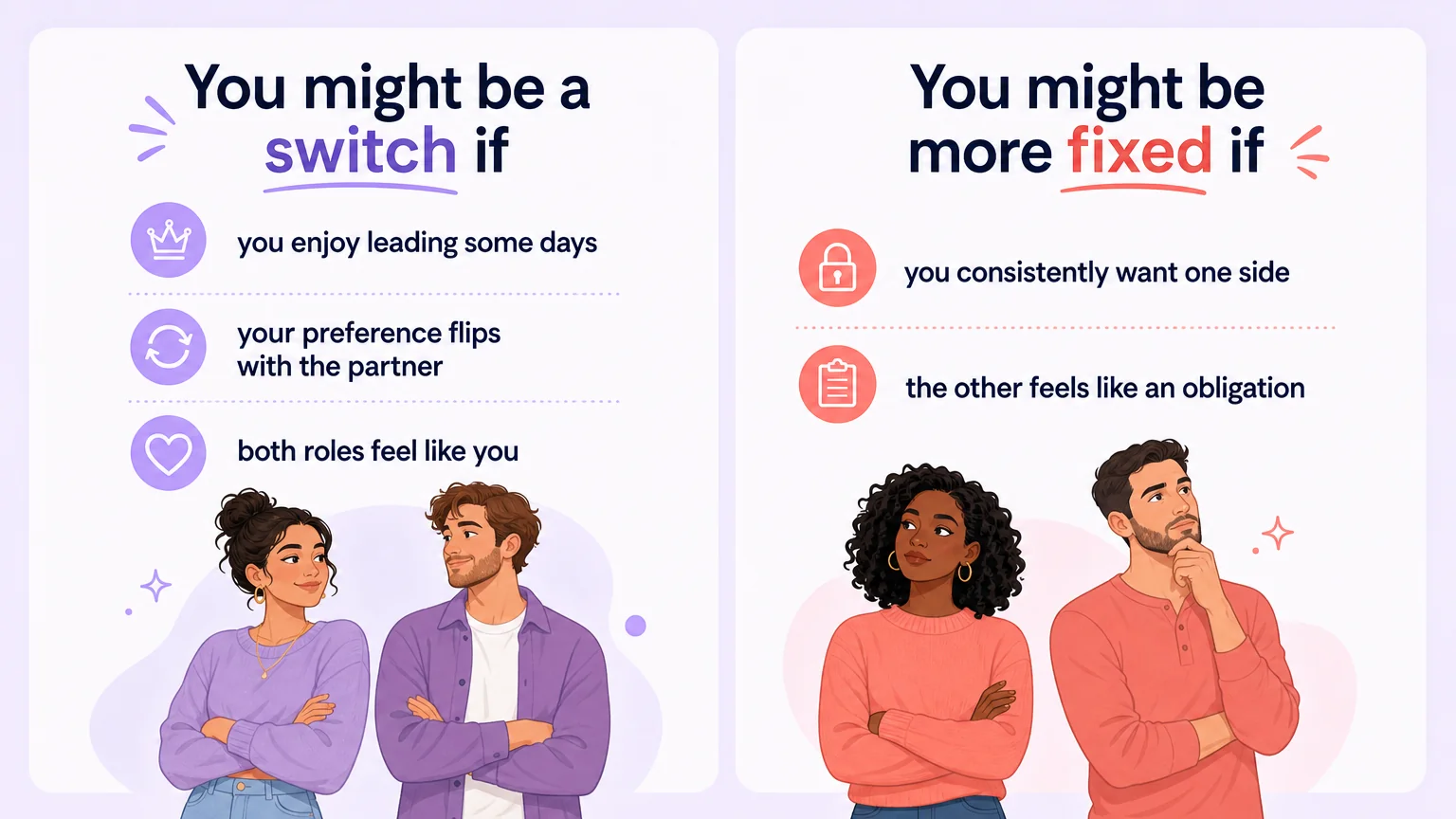 You might be a switch if

you enjoy leading some days

your preference flips with the partner

both roles feel like you

You might be more fixed if

you consistently want one side

the other feels like an obligation